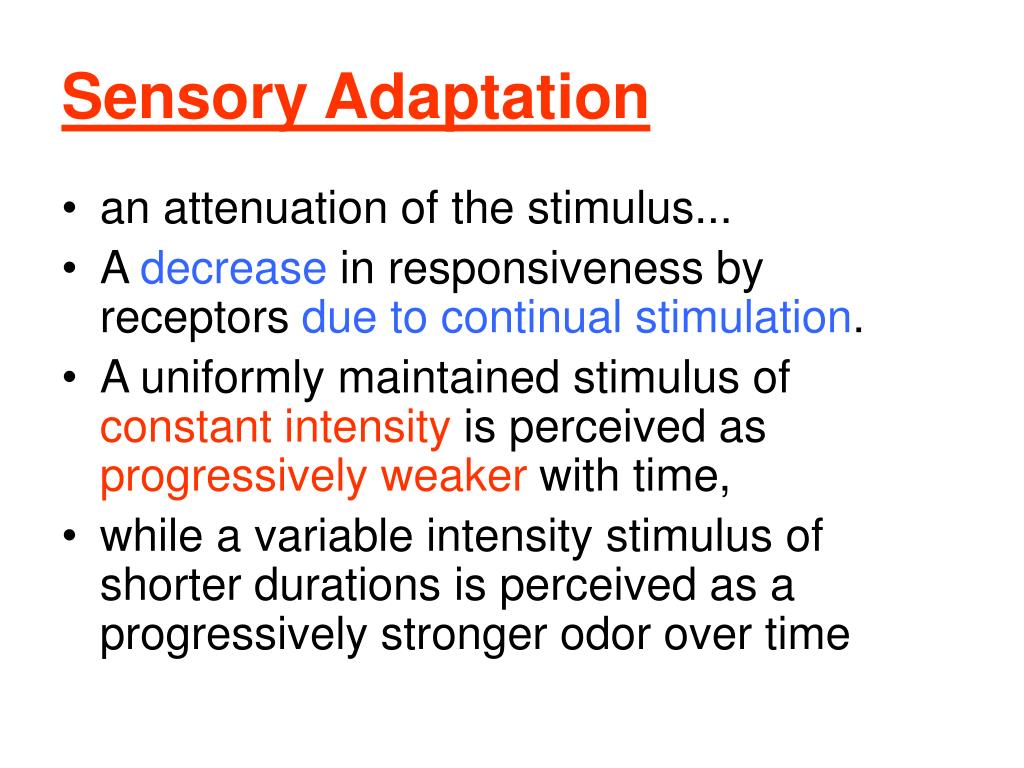 Sensory Adaptation

• an attenuation of the stimulus...
• A decrease in responsiveness by receptors due to continual stimulation.
• A uniformly maintained stimulus of constant intensity is perceived as progressively weaker with time,
• while a variable intensity stimulus of shorter durations is perceived as a progressively stronger odor over time